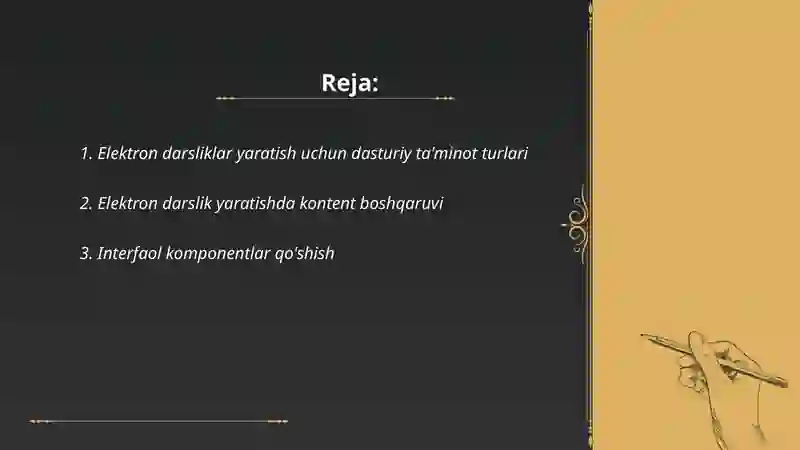 Reja:

1. Elektron darsliklar yaratish uchun dasturiy ta'minot turlari

2. Elektron darslik yaratishda kontent boshqaruvi

3. Interfaol komponentlar qo'shish